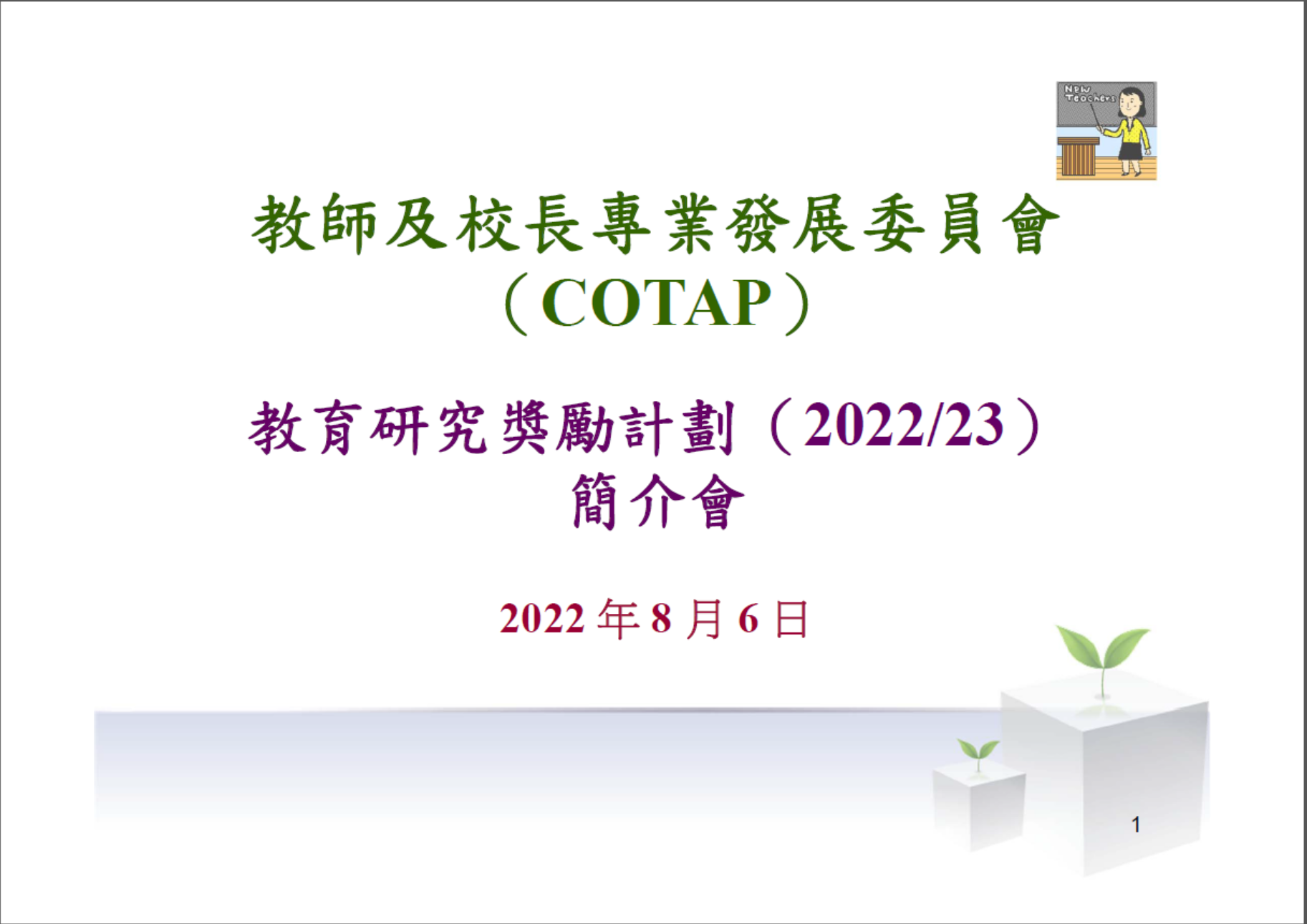 New Teachers

教師及校長專業發展委員會
（COTAP）

教育研究獎勵計劃（2022/23）
簡介會

2022 年 8 月 6 日

1